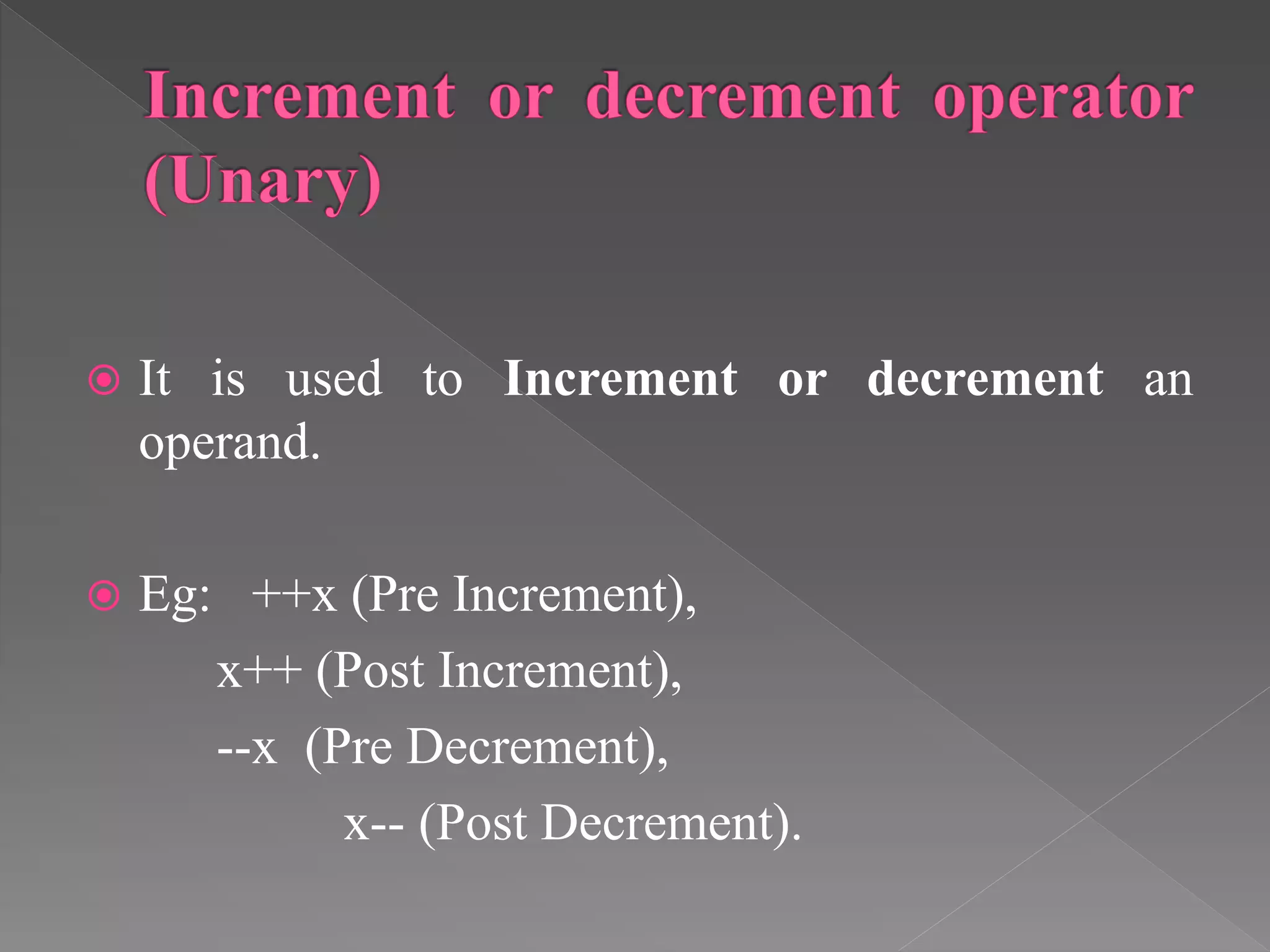 Increment or decrement operator (Unary)

It is used to Increment or decrement an operand.

Eg: ++x (Pre Increment),
x++ (Post Increment),
--x (Pre Decrement),
x-- (Post Decrement).